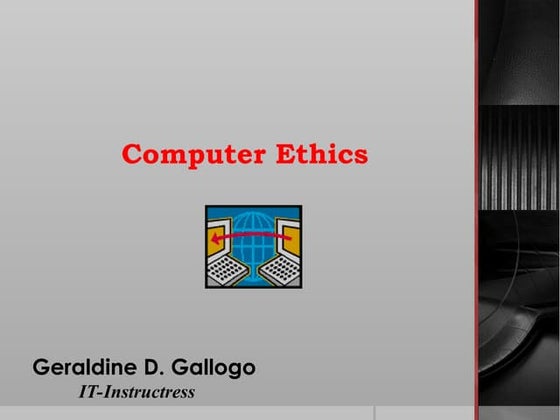 Computer Ethics

Geraldine D. Gallogo
IT-Instructress